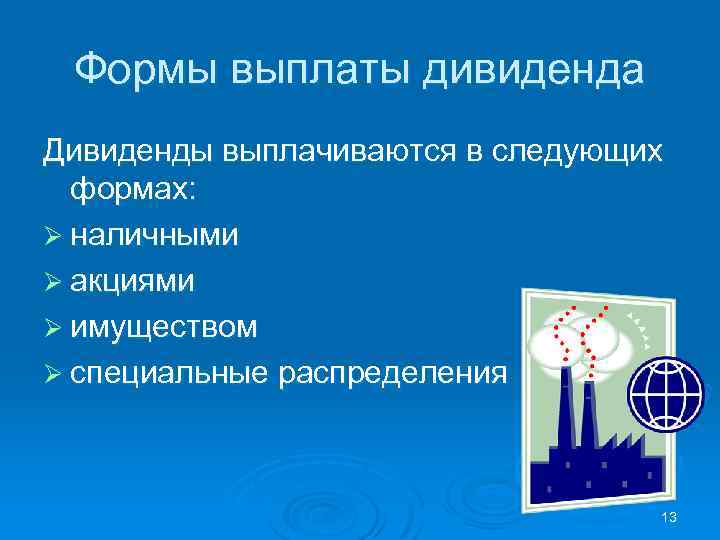 Формы выплаты дивиденда

Дивиденды выплачиваются в следующих формах:

➢ наличными
➢ акциями
➢ имуществом
➢ специальные распределения

13